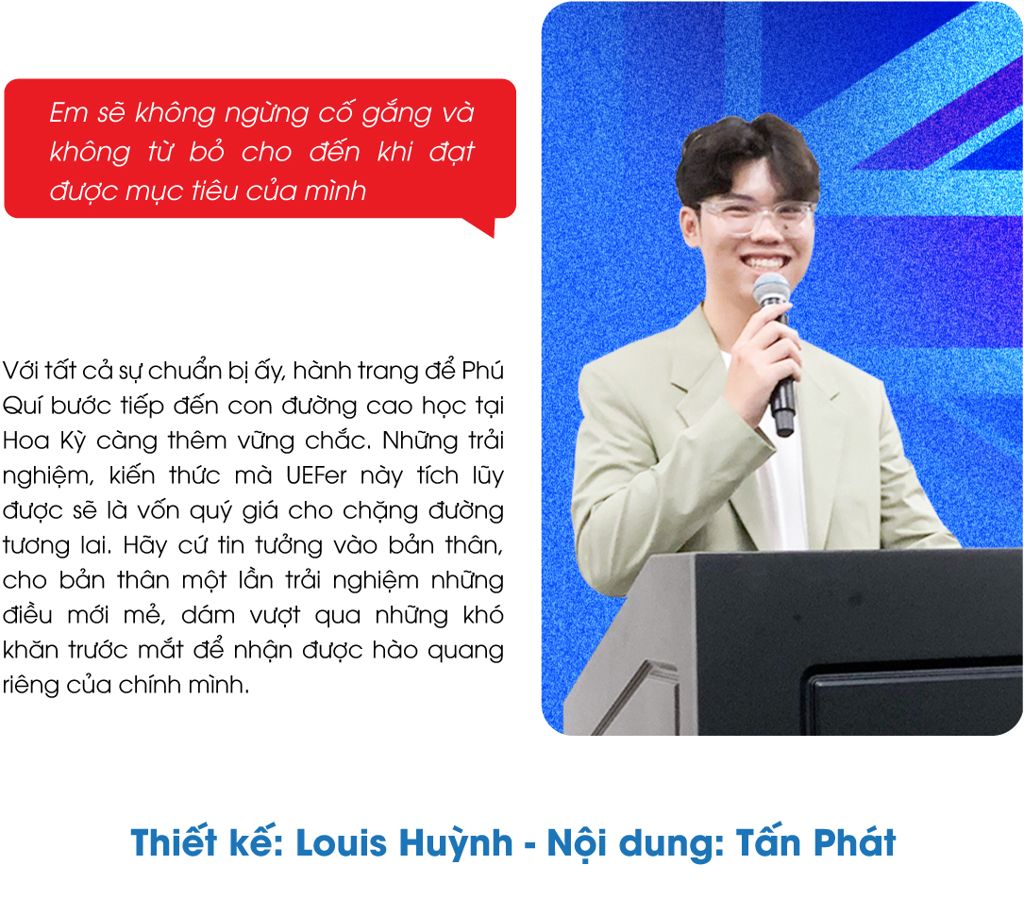 Em sẽ không ngừng cố gắng và không từ bỏ cho đến khi đạt được mục tiêu của mình

Với tất cả sự chuẩn bị ấy, hành trang để Phú Quí bước tiếp đến con đường cao học tại Hoa Kỳ càng thêm vững chắc. Những trải nghiệm, kiến thức mà UEFer này tích lũy được sẽ là vốn quý giá cho chặng đường tương lai. Hãy cứ tin tưởng vào bản thân, cho bản thân một lần trải nghiệm những điều mới mẻ, dám vượt qua những khó khăn trước mắt để nhận được hào quang riêng của chính mình.

Thiết kế: Louis Huỳnh - Nội dung: Tấn Phát